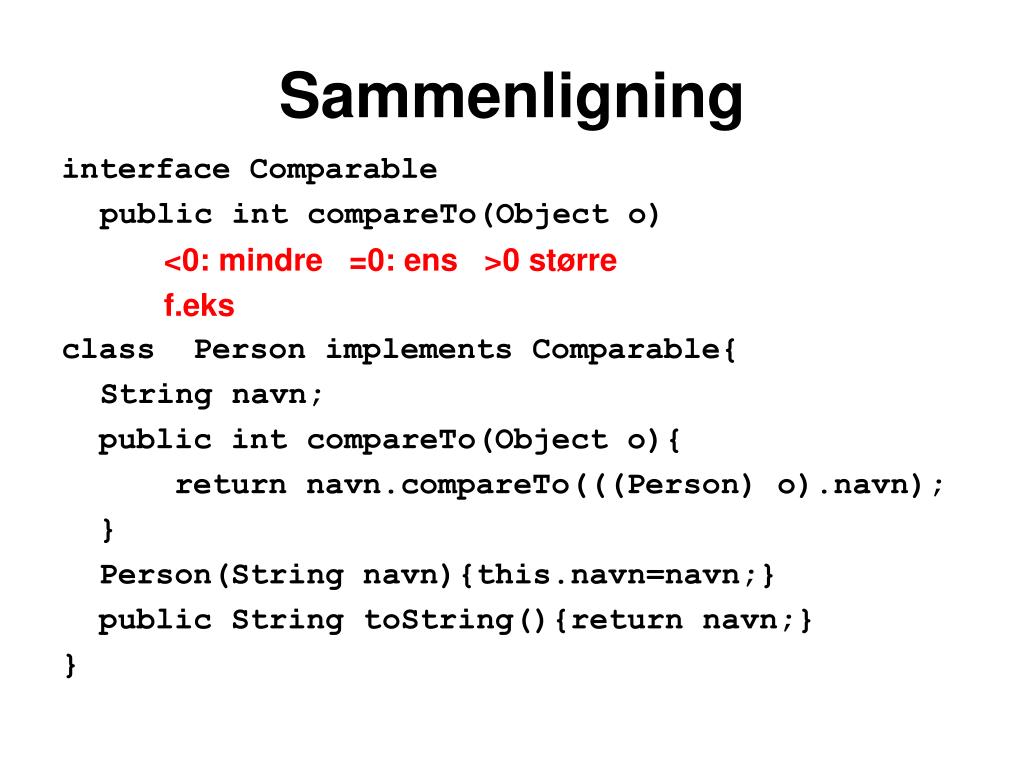 Sammenligning

interface Comparable
public int compareTo(Object o)
<0: mindre =0: ens >0 større
f.eks
class Person implements Comparable{
String navn;
public int compareTo(Object o){
return navn.compareTo(((Person) o).navn);
}
Person(String navn){this.navn=navn;}
public String toString(){return navn;}
}